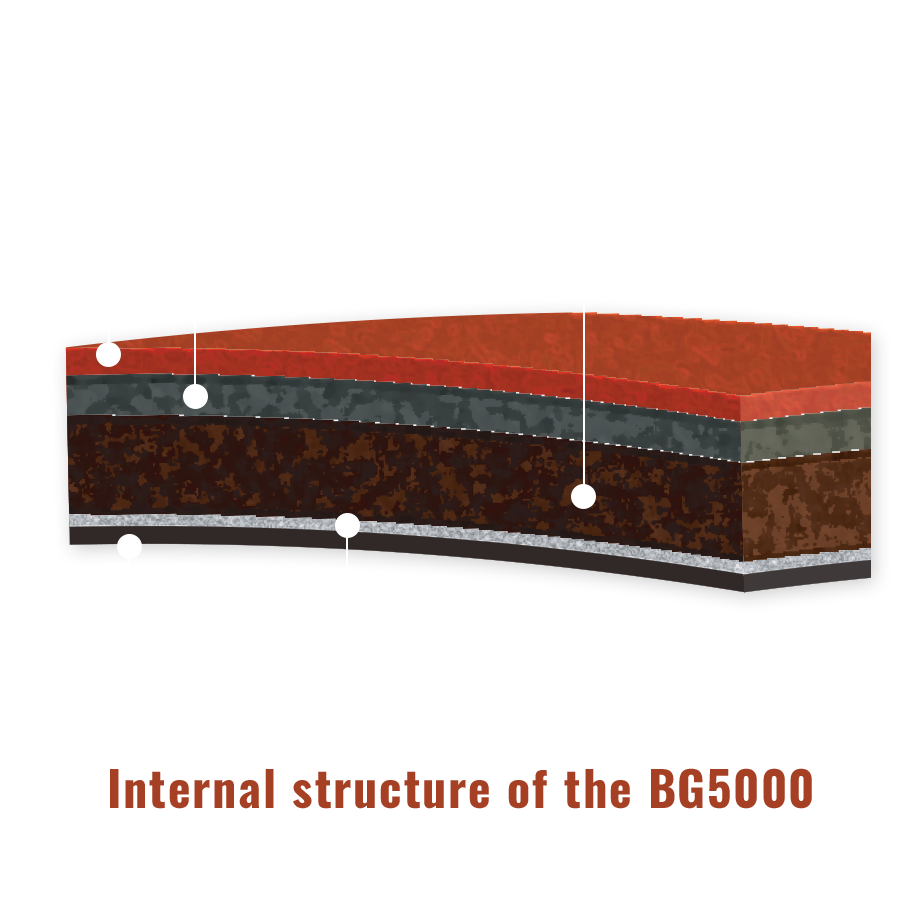 Internal structure of the BG5000